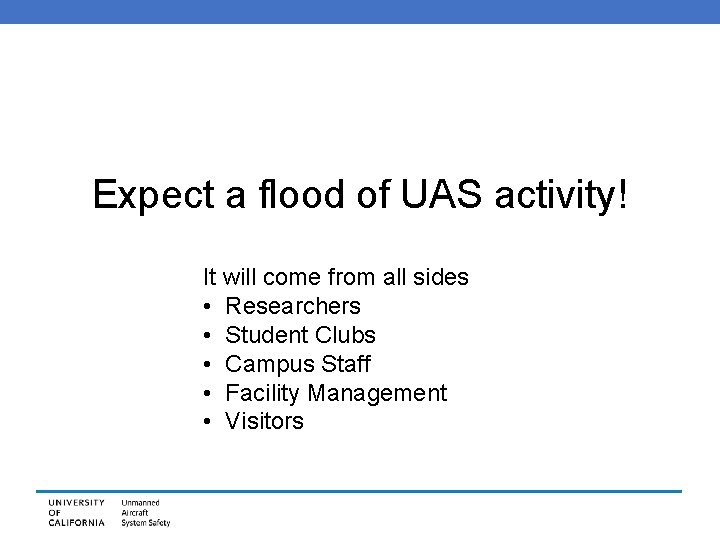 Expect a flood of UAS activity!

It will come from all sides
• Researchers
• Student Clubs
• Campus Staff
• Facility Management
• Visitors

UNIVERSITY OF CALIFORNIA

Unmanned Aircraft System Safety